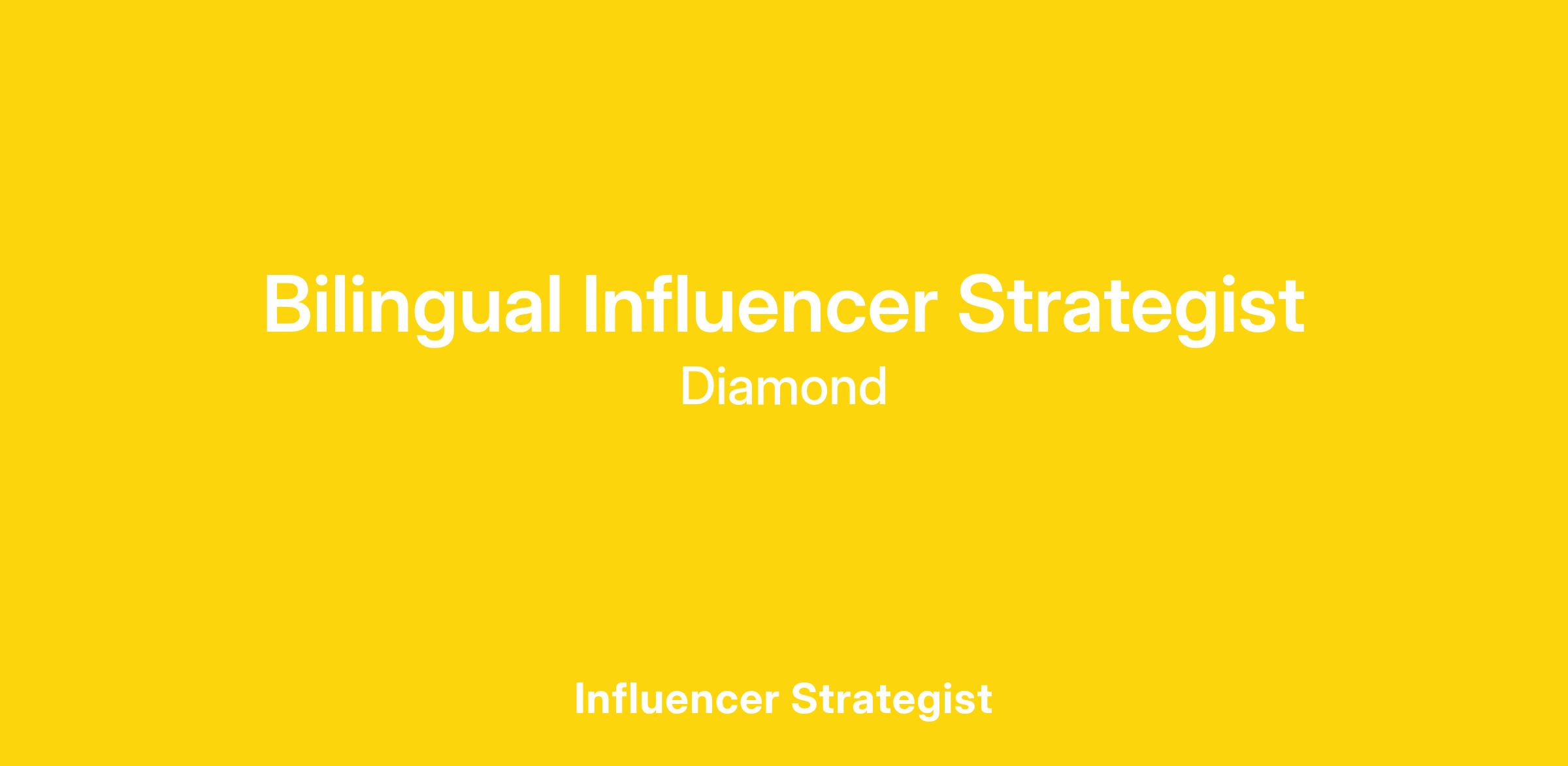 Bilingual Influencer Strategist

Diamond

Influencer Strategist